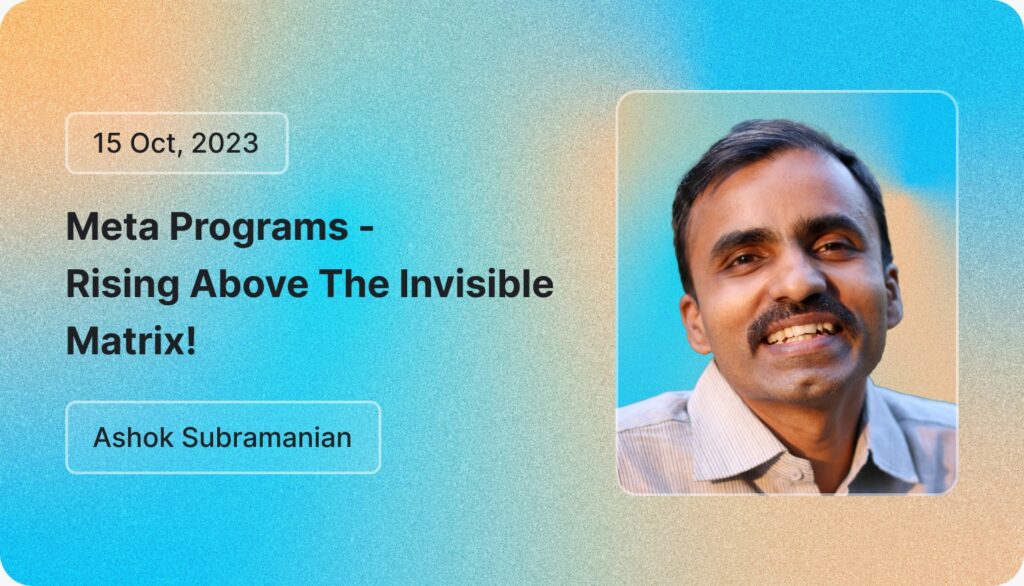 15 Oct, 2023

Meta Programs - Rising Above The Invisible Matrix!

Ashok Subramanian